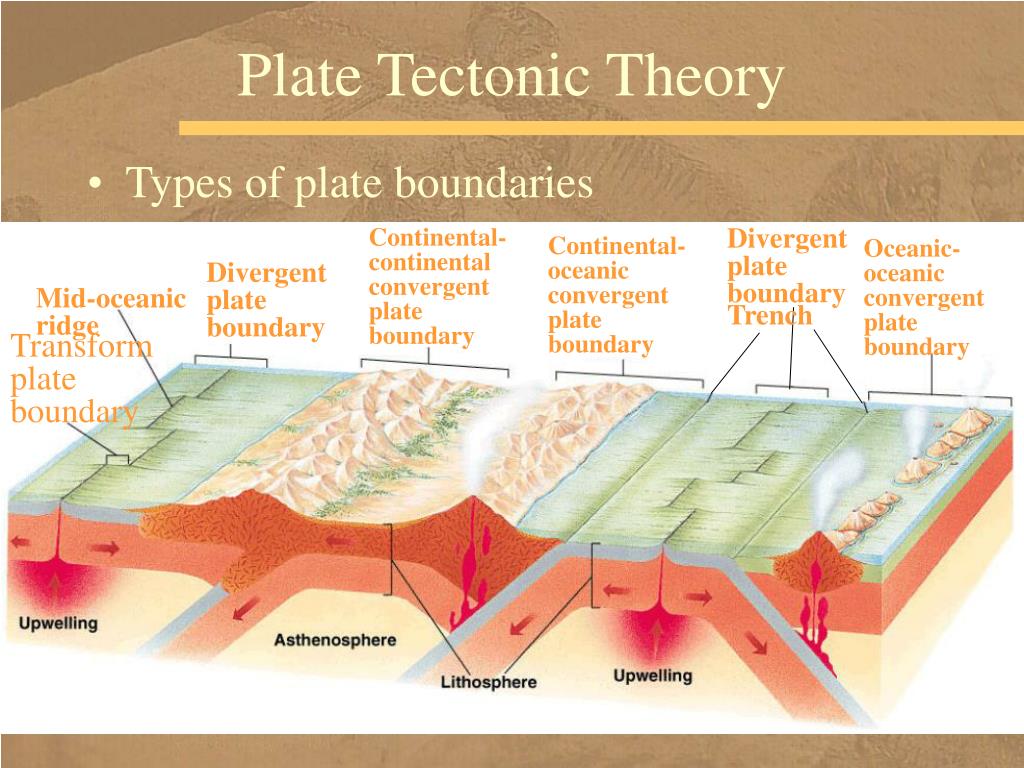 Plate Tectonic Theory

• Types of plate boundaries

Mid-oceanic ridge

Transform plate boundary

Divergent plate boundary

Continental-continental convergent plate boundary

Continental-oceanic convergent plate boundary

Divergent plate boundary

Trench

Oceanic-oceanic convergent plate boundary

Upwelling

Asthenosphere

Lithosphere

Upwelling